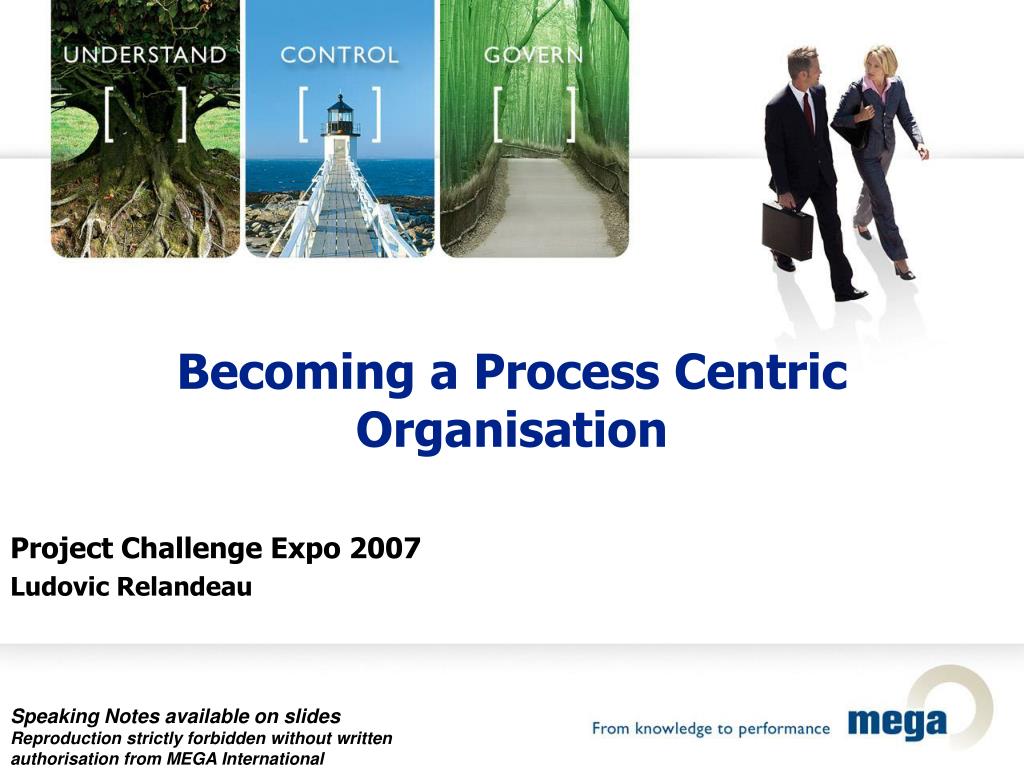 UNDERSTAND
[ ]

CONTROL
[ ]

GOVERN
[ ]

Becoming a Process Centric Organisation

Project Challenge Expo 2007
Ludovic Relandeau

Speaking Notes available on slides
Reproduction strictly forbidden without written authorisation from MEGA International

From knowledge to performance mega